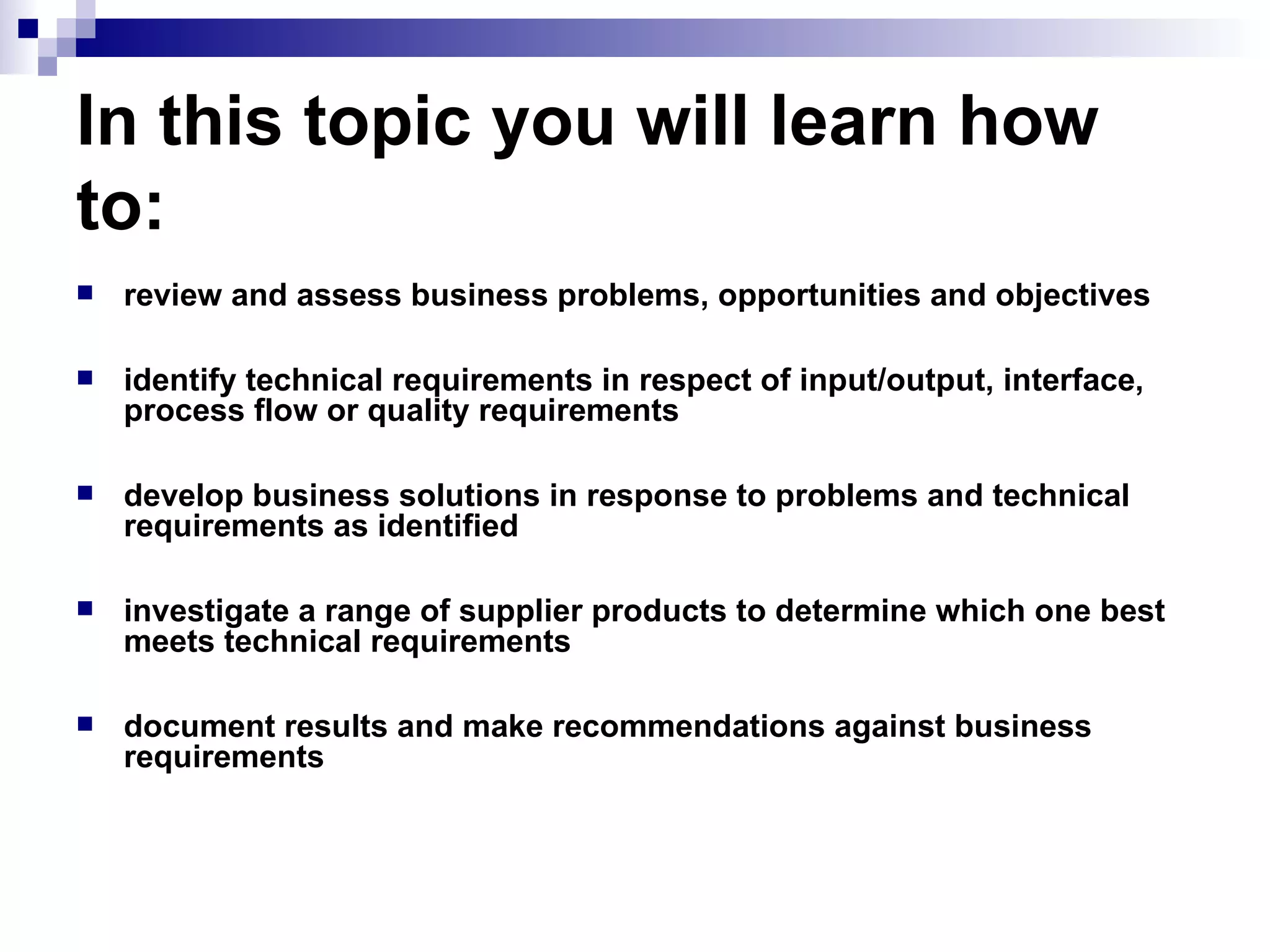 In this topic you will learn how to:

- review and assess business problems, opportunities and objectives
- identify technical requirements in respect of input/output, interface, process flow or quality requirements
- develop business solutions in response to problems and technical requirements as identified
- investigate a range of supplier products to determine which one best meets technical requirements
- document results and make recommendations against business requirements